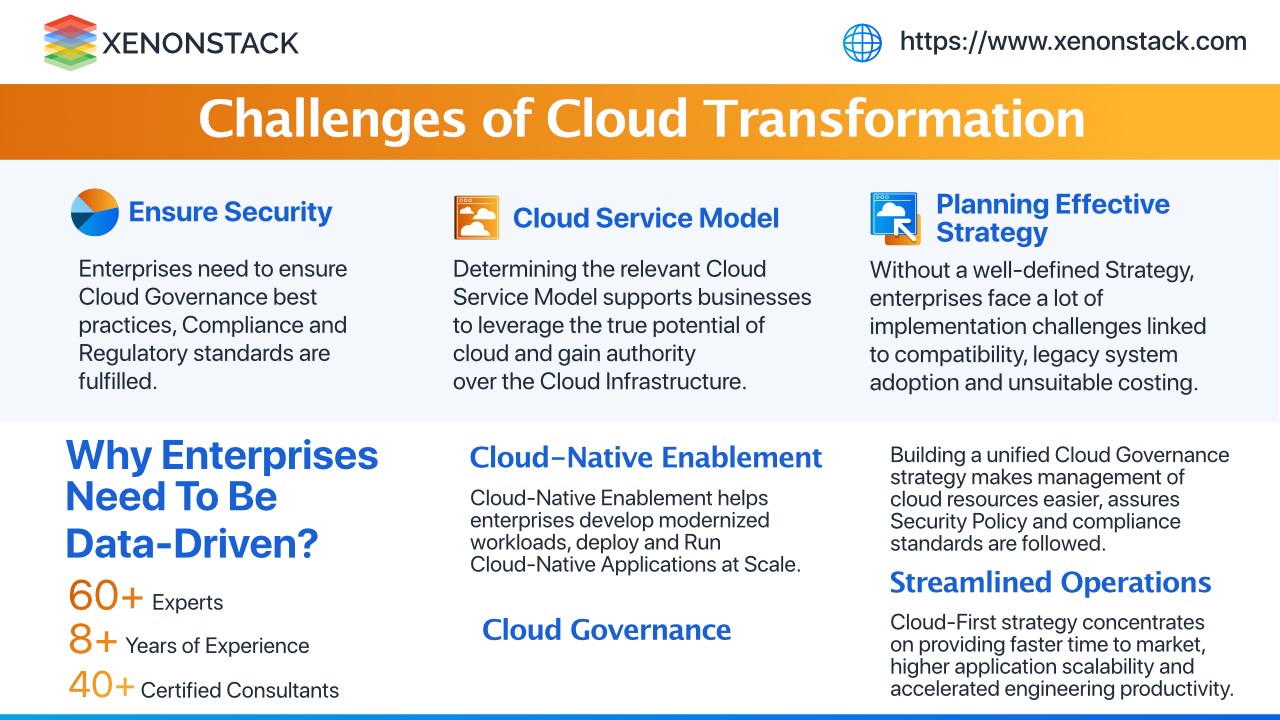 XENONSTACK

https://www.xenonstack.com

Challenges of Cloud Transformation

Ensure Security

Enterprises need to ensure Cloud Governance best practices, Compliance and Regulatory standards are fulfilled.

Cloud Service Model

Determining the relevant Cloud Service Model supports businesses to leverage the true potential of cloud and gain authority over the Cloud Infrastructure.

Planning Effective Strategy

Without a well-defined Strategy, enterprises face a lot of implementation challenges linked to compatibility, legacy system adoption and unsuitable costing.

Why Enterprises Need To Be Data-Driven?

60+ Experts

8+ Years of Experience

40+ Certified Consultants

Cloud-Native Enablement

Cloud-Native Enablement helps enterprises develop modernized workloads, deploy and Run Cloud-Native Applications at Scale.

Cloud Governance

Building a unified Cloud Governance strategy makes management of cloud resources easier, assures Security Policy and compliance standards are followed.

Streamlined Operations

Cloud-First strategy concentrates on providing faster time to market, higher application scalability and accelerated engineering productivity.